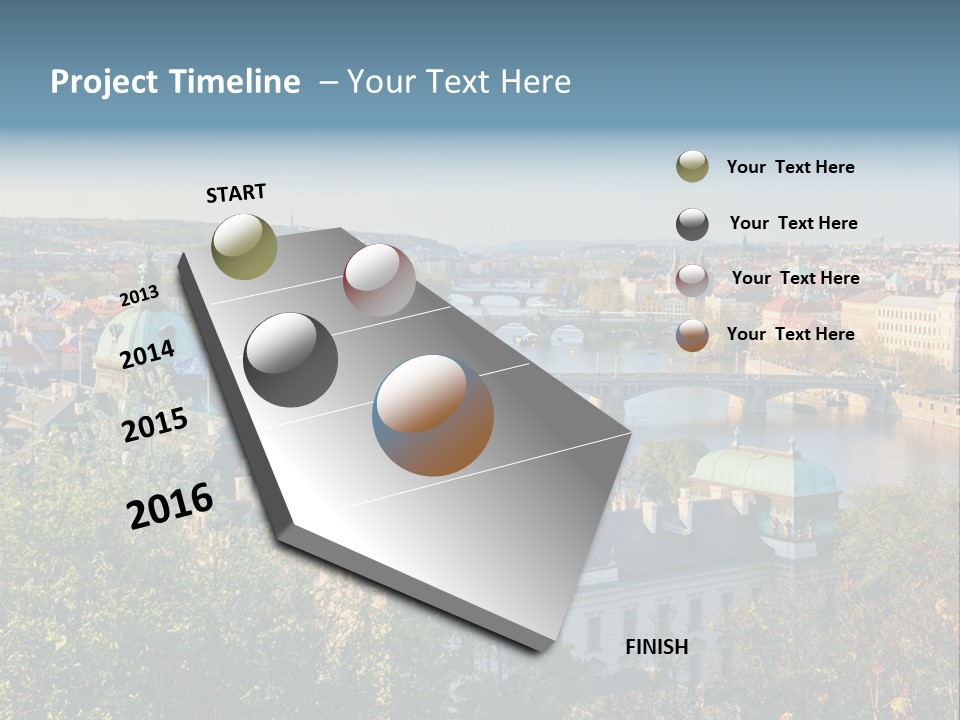 Project Timeline – Your Text Here

START

2013

2014

2015

2016

FINISH

Your Text Here

Your Text Here

Your Text Here

Your Text Here